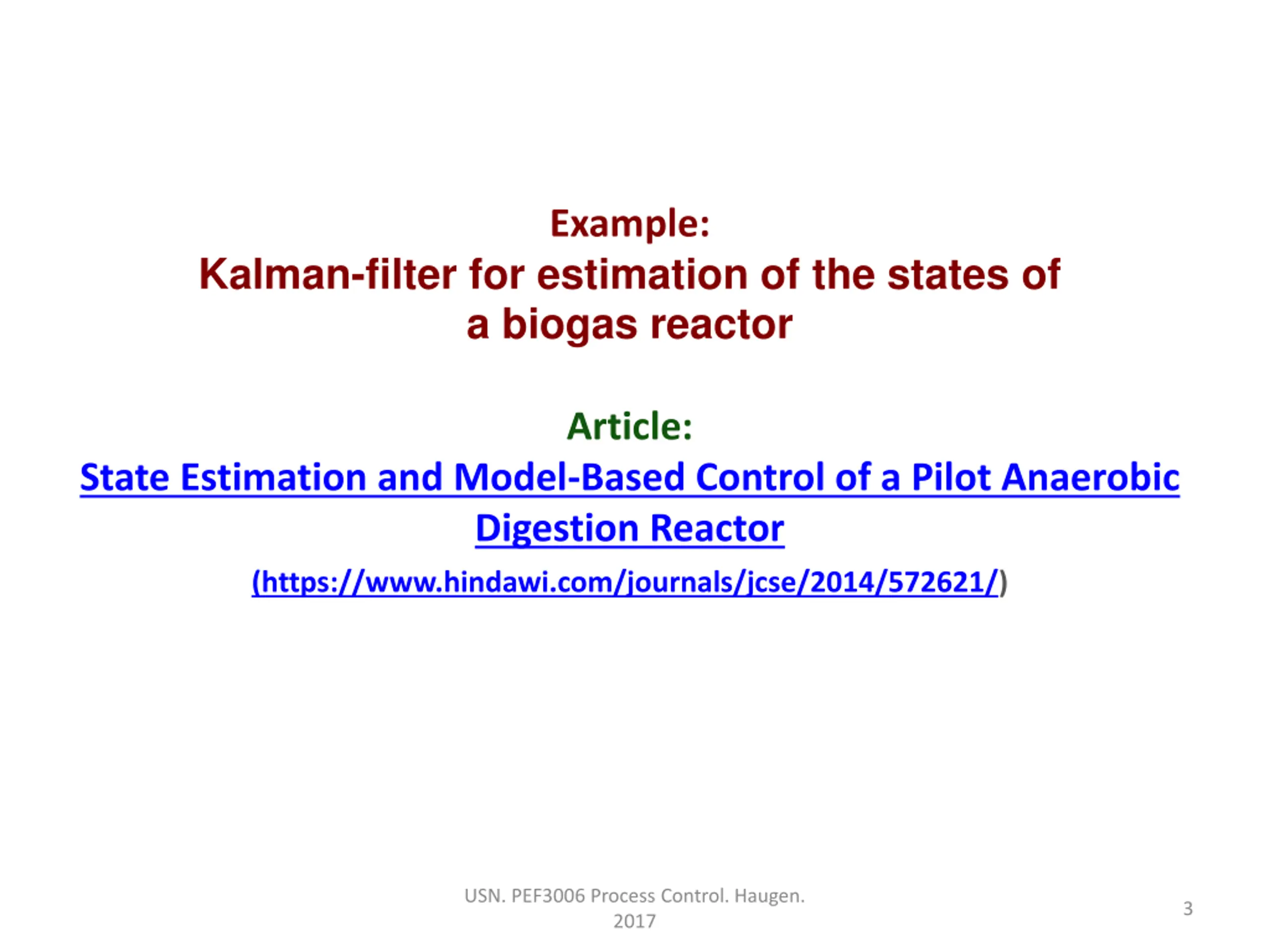 Example:
Kalman-filter for estimation of the states of a biogas reactor

Article:
State Estimation and Model-Based Control of a Pilot Anaerobic Digestion Reactor

(https://www.hindawi.com/journals/jcse/2014/572621/)

USN. PEF3006 Process Control. Haugen. 2017

3